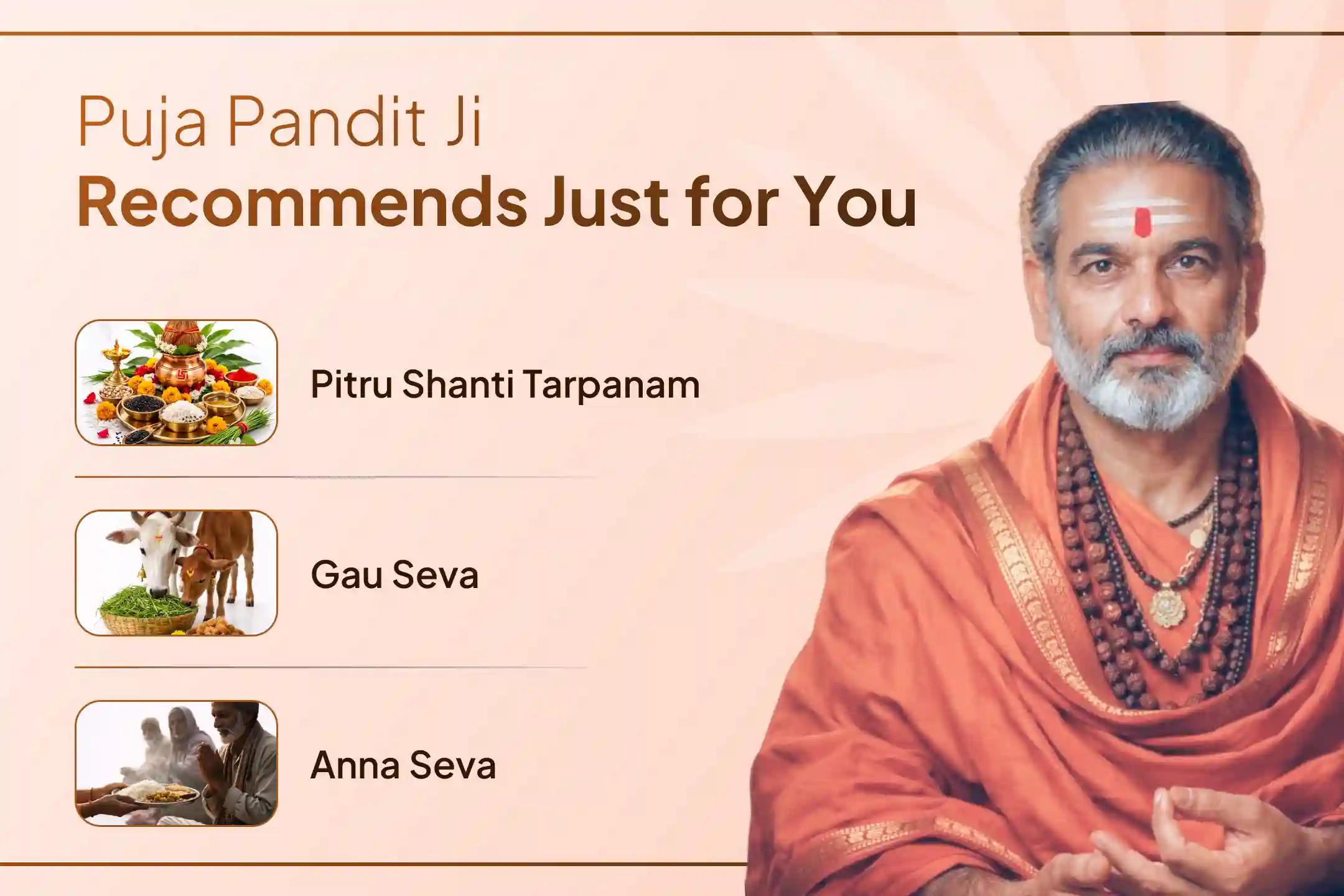 Puja Pandit Ji
Recommends Just for You

Pitru Shanti Tarpanam

Gau Seva

Anna Seva